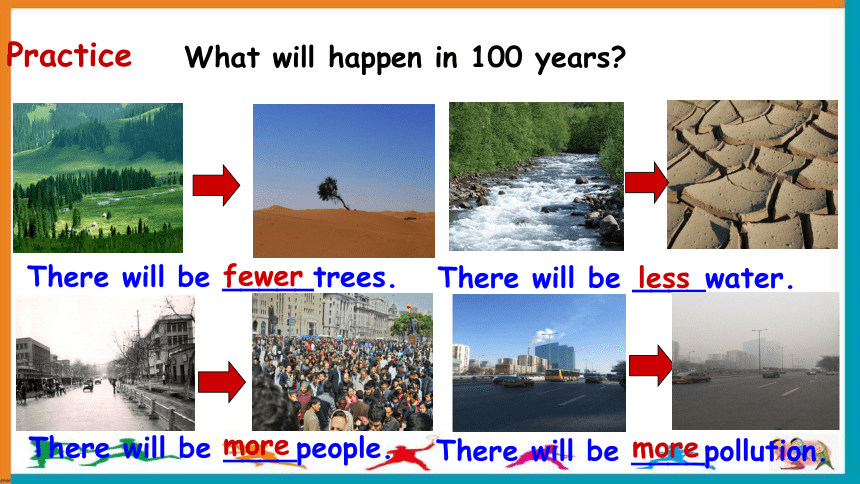 Practice What will happen in 100 years?

There will be fewer trees. There will be less water.

There will be more people. There will be more pollution.